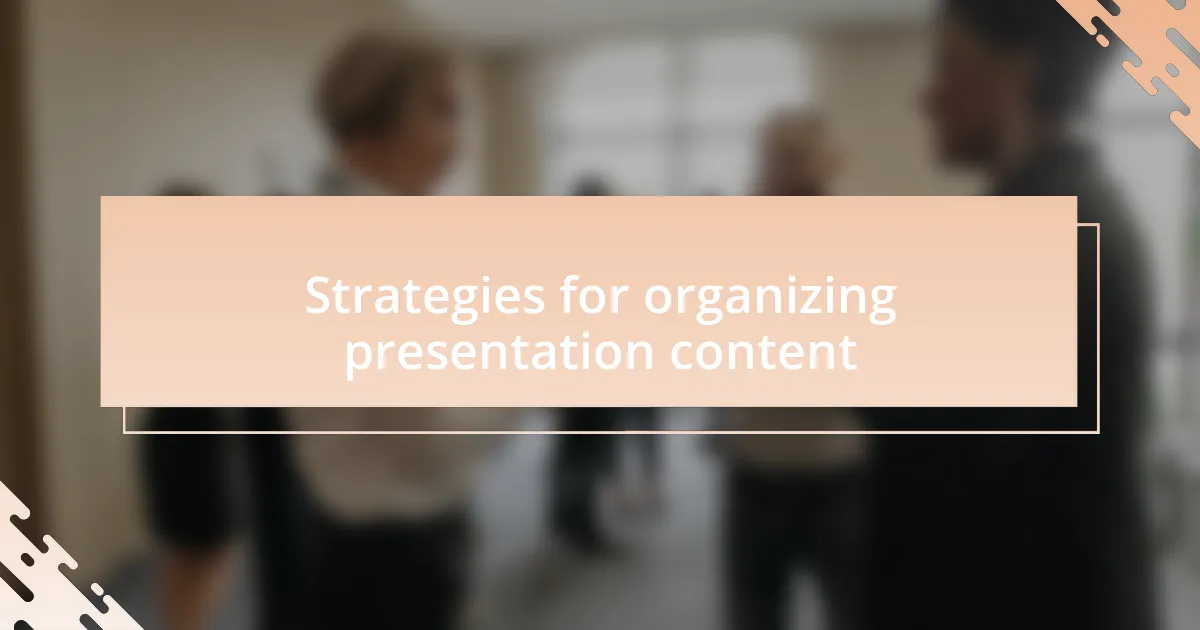 Strategies for organizing presentation content